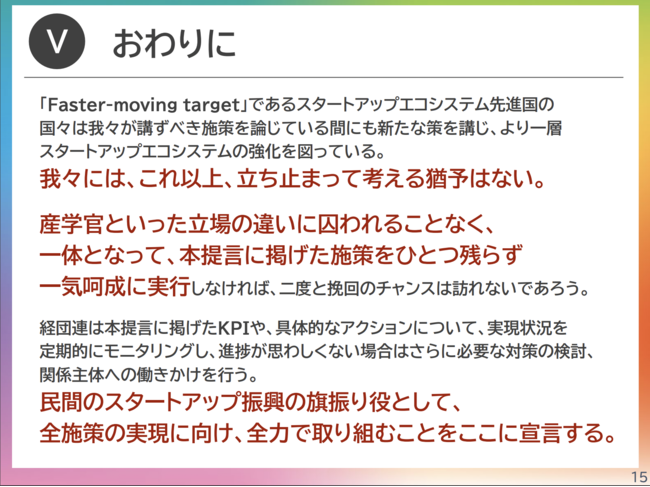 V おわりに

「Faster-moving target」であるスタートアップエコシステム先進国の国々は我々が講ずべき施策を論じている間にも新たな策を講じ、より一層スタートアップエコシステムの強化を図っている。
我々には、これ以上、立ち止まって考える猶予はない。

産学官といった立場の違いに囚われることなく、一体となって、本提言に掲げた施策をひとつ残らず一気呵成に実行しなければ、二度と挽回のチャンスは訪れないであろう。

経団連は本提言に掲げたKPIや、具体的なアクションについて、実現状況を定期的にモニタリングし、進捗が思わしくない場合はさらに必要な対策の検討、関係主体への働きかけを行う。
民間のスタートアップ振興の旗振り役として、全施策の実現に向け、全力で取り組むことをここに宣言する。

15